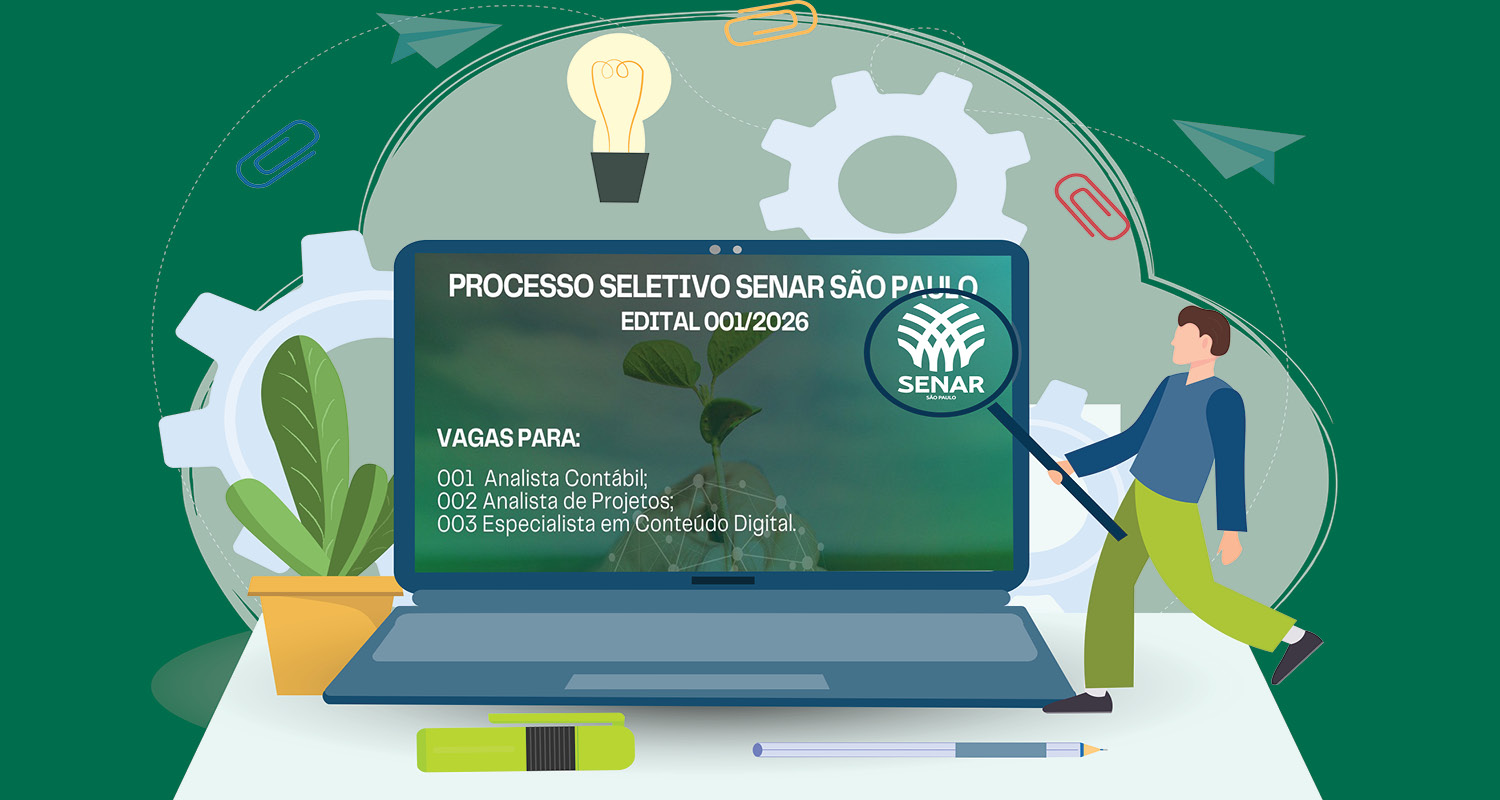 PROCESSO SELETIVO SENAR SÃO PAULO
EDITAL 001/2026

SENAR
SÃO PAULO

VAGAS PARA:

001 Analista Contábil;
002 Analista de Projetos;
003 Especialista em Conteúdo Digital.